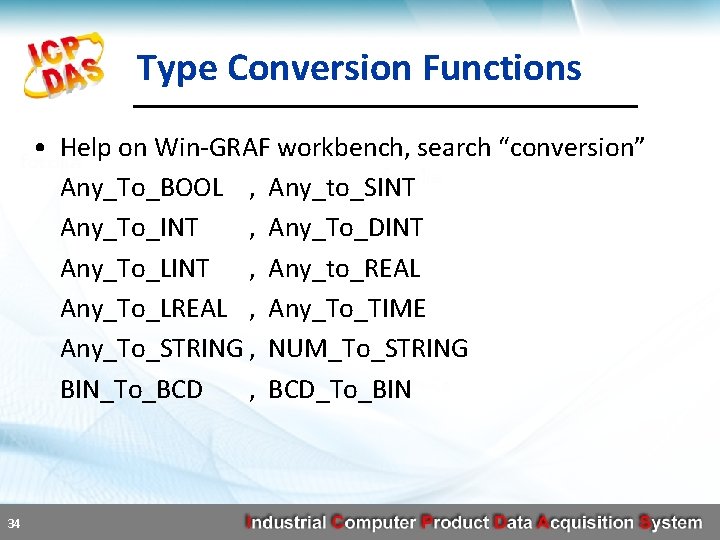 ICP DAS

Type Conversion Functions

• Help on Win-GRAF workbench, search “conversion”
Any_To_BOOL , Any_to_SINT
Any_To_INT , Any_To_DINT
Any_To_LINT , Any_to_REAL
Any_To_LREAL , Any_To_TIME
Any_To_STRING , NUM_To_STRING
BIN_To_BCD , BCD_To_BIN

34 Industrial Computer Product Data Acquisition System